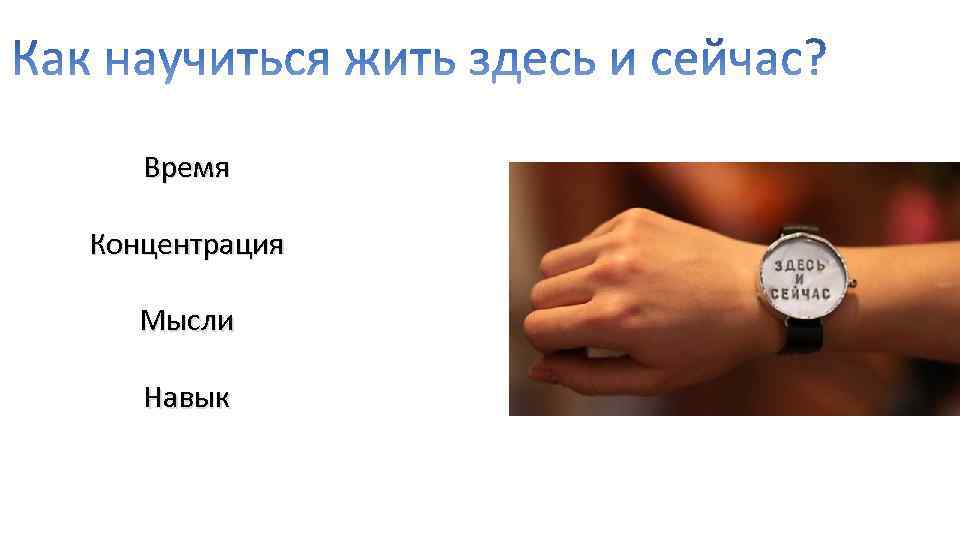 Как научиться жить здесь и сейчас?

Время

Концентрация

Мысли

Навык

ЗДЕСЬ
И
СЕЙЧАС